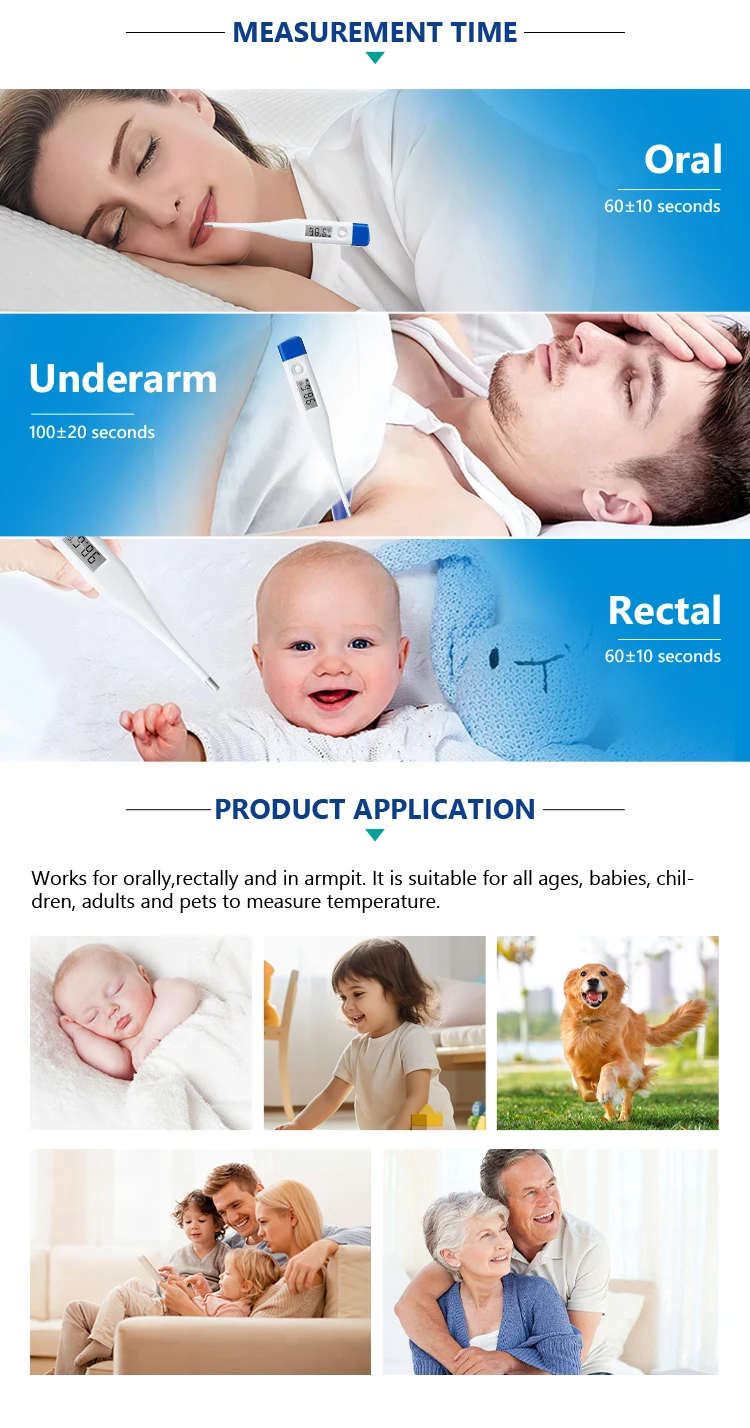 MEASUREMENT TIME

Oral
60±10 seconds

Underarm
100±20 seconds

Rectal
60±10 seconds

PRODUCT APPLICATION

Works for orally,rectally and in armpit. It is suitable for all ages, babies, children, adults and pets to measure temperature.